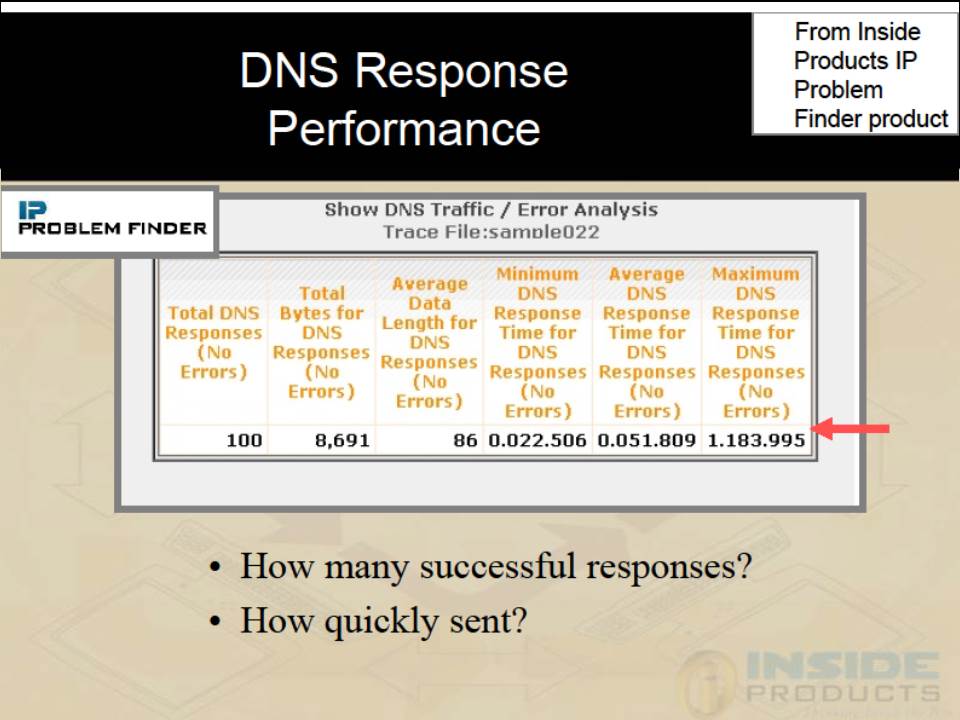 DNS Response Performance

From Inside Products IP Problem Finder product

IP PROBLEM FINDER

Show DNS Traffic / Error Analysis
Trace File:sample022

| Total DNS Responses (No Errors) | Total Bytes for DNS Responses (No Errors) | Average Data Length for DNS Responses (No Errors) | Minimum DNS Response Time for DNS Responses (No Errors) | Average DNS Response Time for DNS Responses (No Errors) | Maximum DNS Response Time for DNS Responses (No Errors) |
|---|---|---|---|---|---|
| 100 | 8,691 | 86 | 0.022.506 | 0.051.809 | 1.183.995 |

• How many successful responses?
• How quickly sent?

INSIDE PRODUCTS